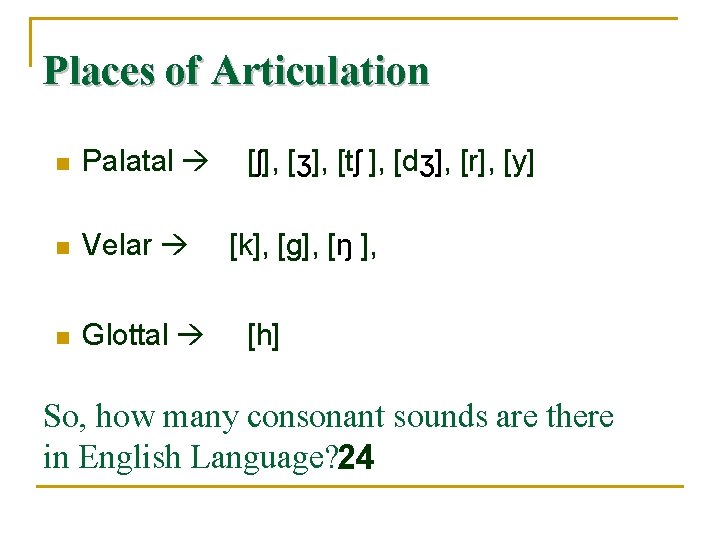 Places of Articulation

Palatal → [ʃ], [ʒ], [tʃ ], [dʒ], [r], [y]

Velar → [k], [g], [ŋ ],

Glottal → [h]

So, how many consonant sounds are there in English Language?24